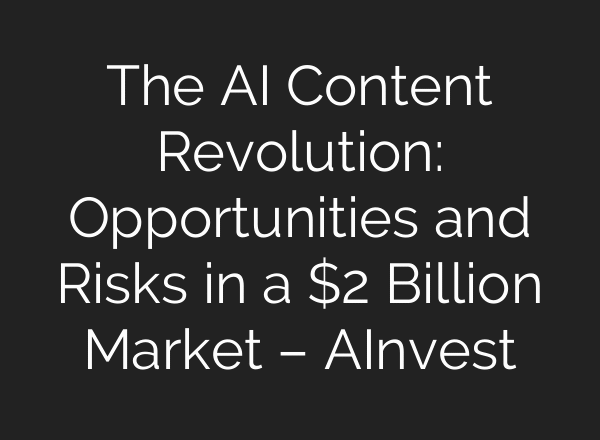 The AI Content Revolution: Opportunities and Risks in a \$2 Billion Market – AInvest